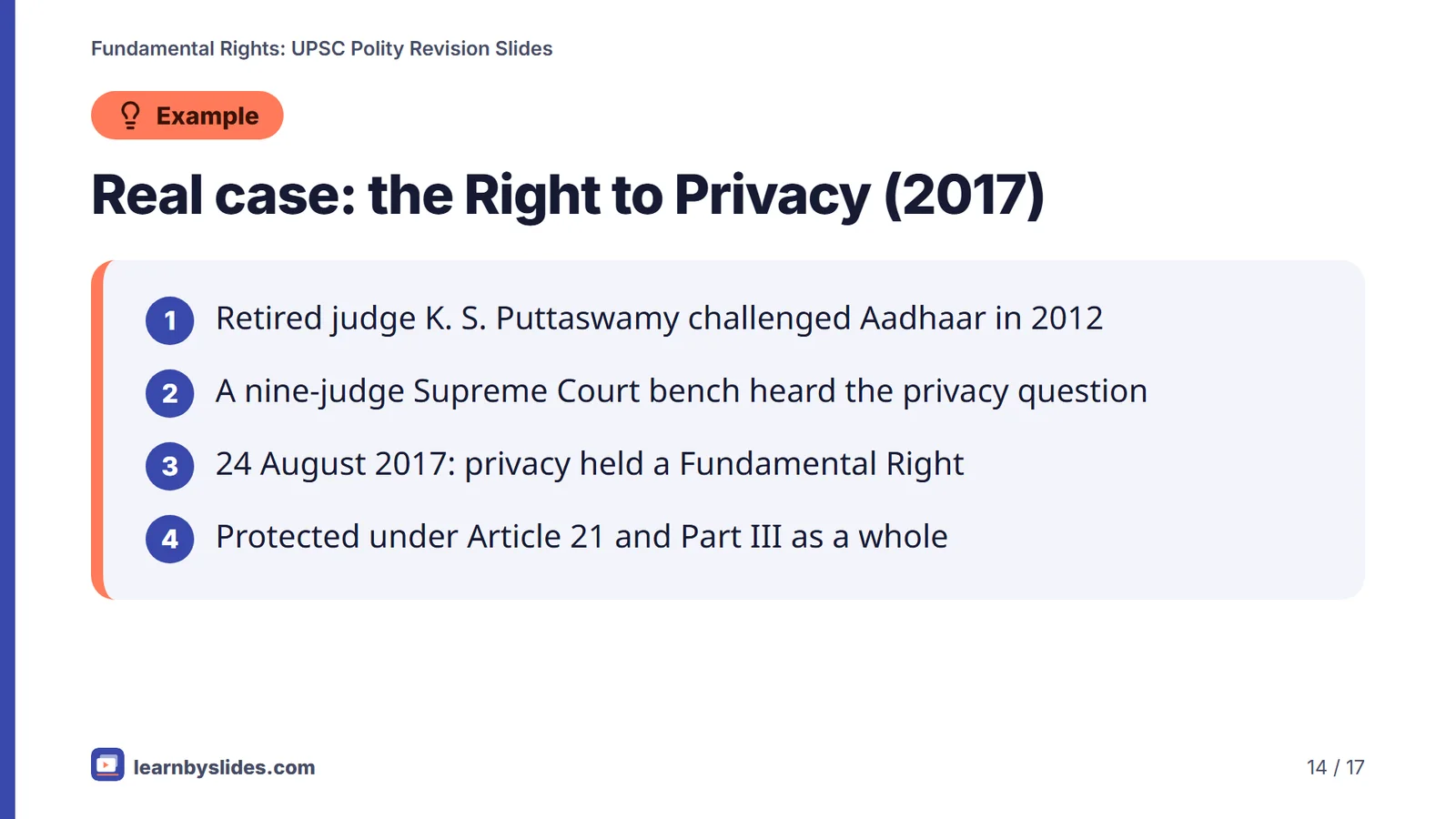 Fundamental Rights: UPSC Polity Revision Slides

Example

Real case: the Right to Privacy (2017)

1 Retired judge K. S. Puttaswamy challenged Aadhaar in 2012

2 A nine-judge Supreme Court bench heard the privacy question

3 24 August 2017: privacy held a Fundamental Right

4 Protected under Article 21 and Part III as a whole

learnbyslides.com

14 / 17